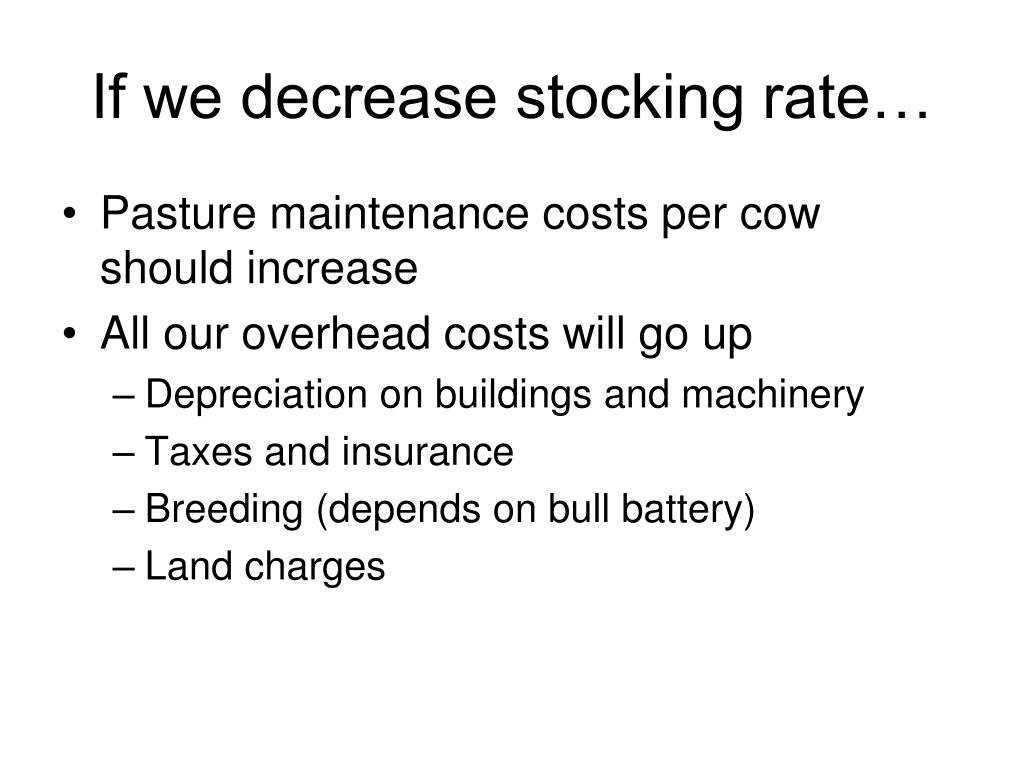 If we decrease stocking rate…

• Pasture maintenance costs per cow should increase
• All our overhead costs will go up
– Depreciation on buildings and machinery
– Taxes and insurance
– Breeding (depends on bull battery)
– Land charges